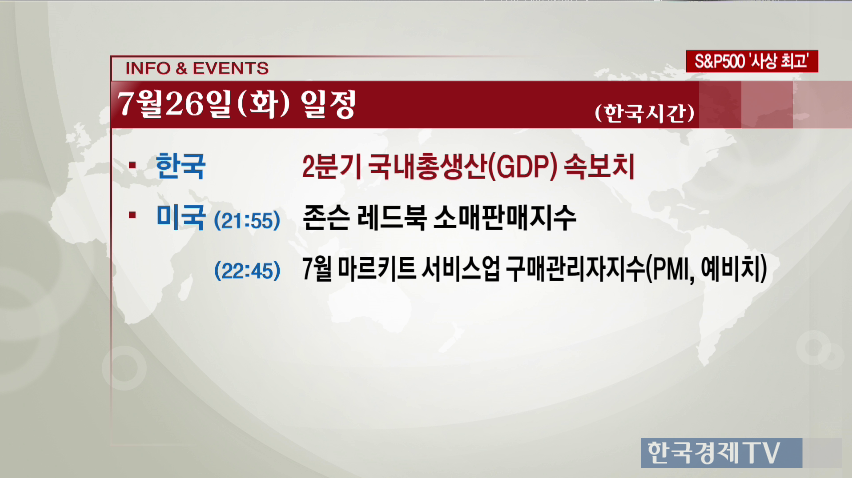 INFO & EVENTS

S&P500 '사상 최고'

7월26일(화) 일정

(한국시간)

▪ 한국 2분기 국내총생산(GDP) 속보치

▪ 미국 (21:55) 존슨 레드북 소매판매지수

(22:45) 7월 마르키트 서비스업 구매관리자지수(PMI, 예비치)

한국경제TV